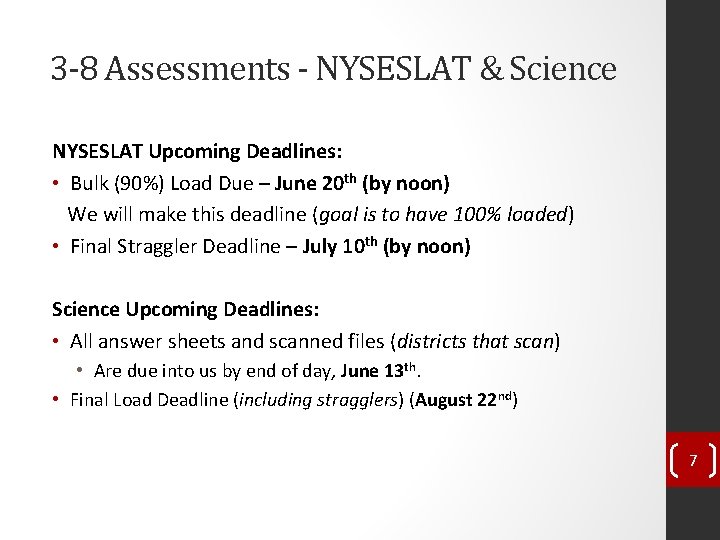 3-8 Assessments - NYSESLAT & Science

NYSESLAT Upcoming Deadlines:

• Bulk (90%) Load Due – June 20th (by noon)
We will make this deadline (goal is to have 100% loaded)

• Final Straggler Deadline – July 10th (by noon)

Science Upcoming Deadlines:

• All answer sheets and scanned files (districts that scan)
  • Are due into us by end of day, June 13th.

• Final Load Deadline (including stragglers) (August 22nd)

7